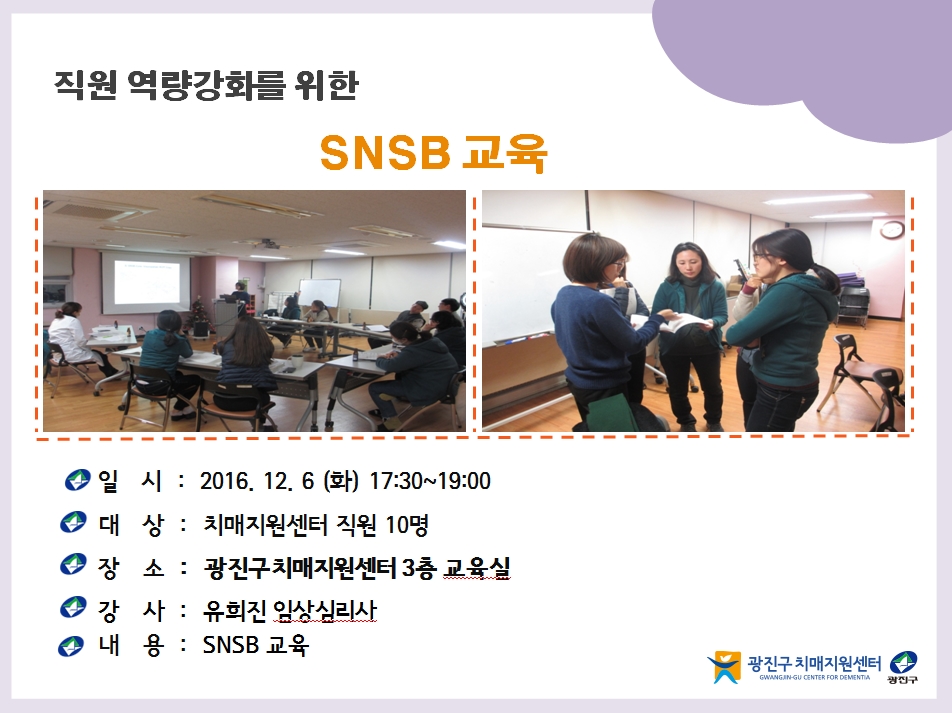 직원 역량강화를 위한

SNSB 교육

일 시 : 2016. 12. 6 (화) 17:30~19:00

대 상 : 치매지원센터 직원 10명

장 소 : 광진구치매지원센터 3층 교육실

강 사 : 유희진 임상심리사

내 용 : SNSB 교육

광진구 치매지원센터
GWANGJIN-GU CENTER FOR DEMENTIA
광진구